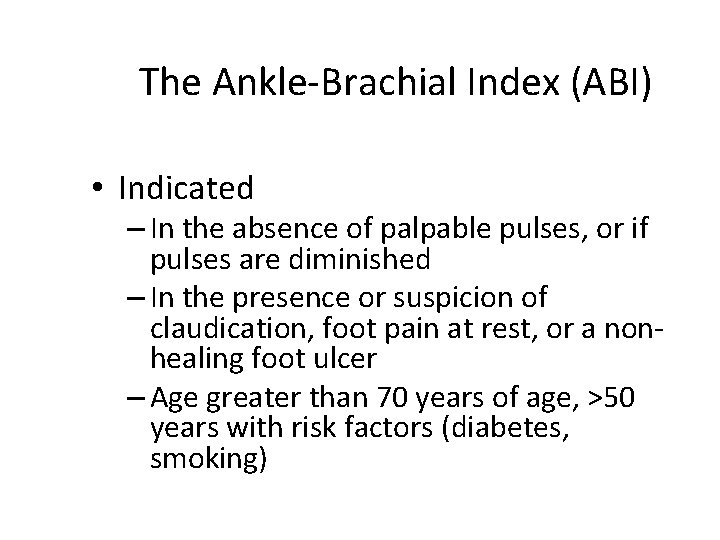 The Ankle-Brachial Index (ABI)

• Indicated
– In the absence of palpable pulses, or if pulses are diminished
– In the presence or suspicion of claudication, foot pain at rest, or a non-healing foot ulcer
– Age greater than 70 years of age, >50 years with risk factors (diabetes, smoking)